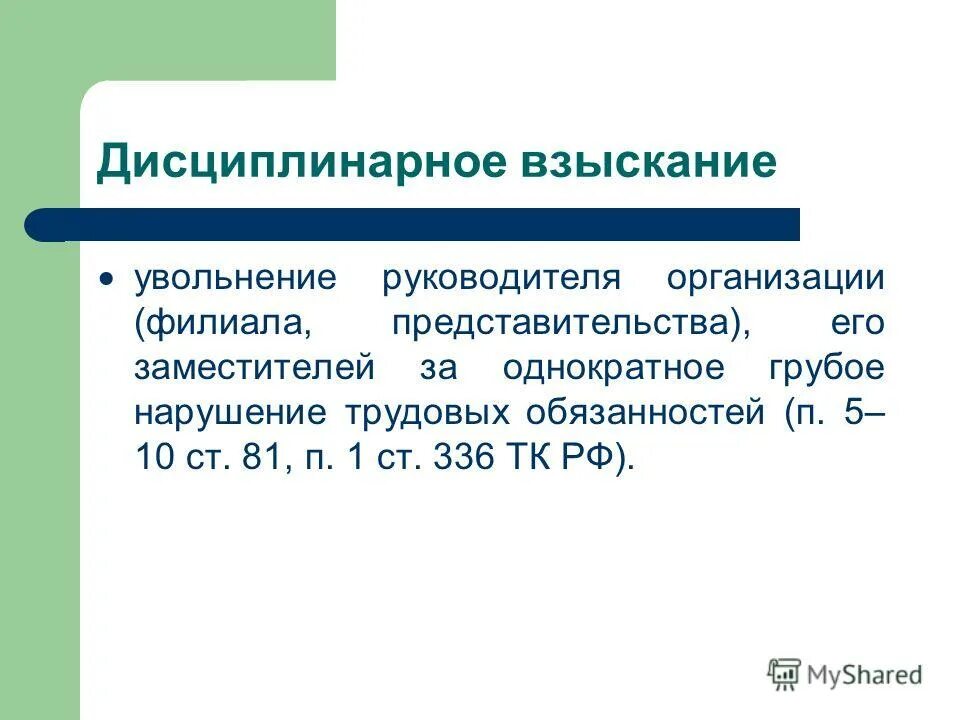 Дисциплинарное взыскание

• увольнение руководителя организации (филиала, представительства), его заместителей за однократное грубое нарушение трудовых обязанностей (п. 5–10 ст. 81, п. 1 ст. 336 ТК РФ).

MyShared